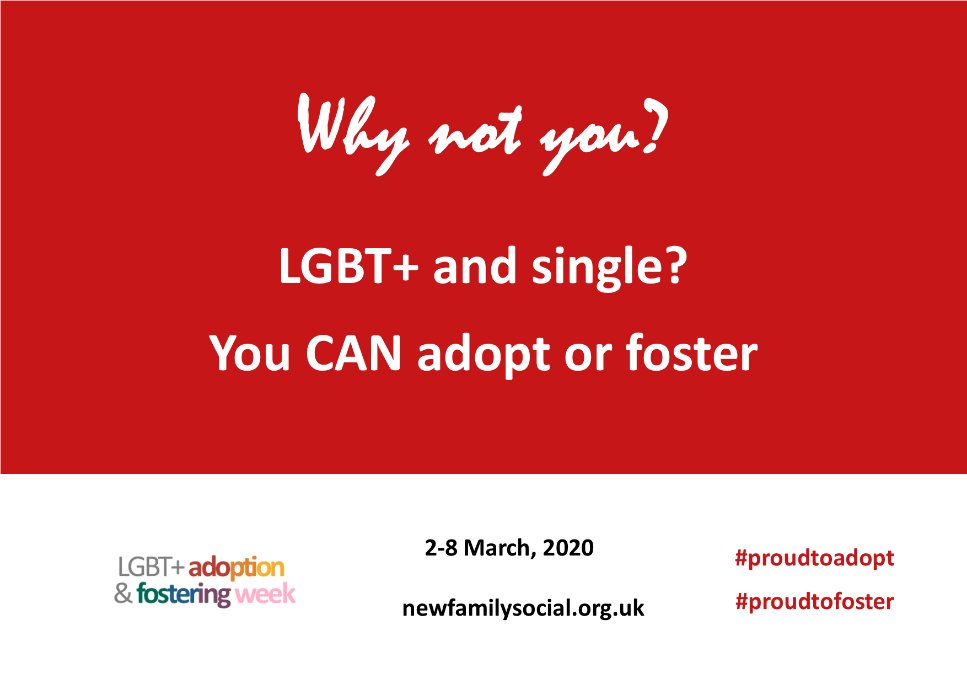 Why not you?

LGBT+ and single?

You CAN adopt or foster

LGBT+ adoption & fostering week

2-8 March, 2020

newfamilysocial.org.uk

#proudtoadopt

#proudtofoster